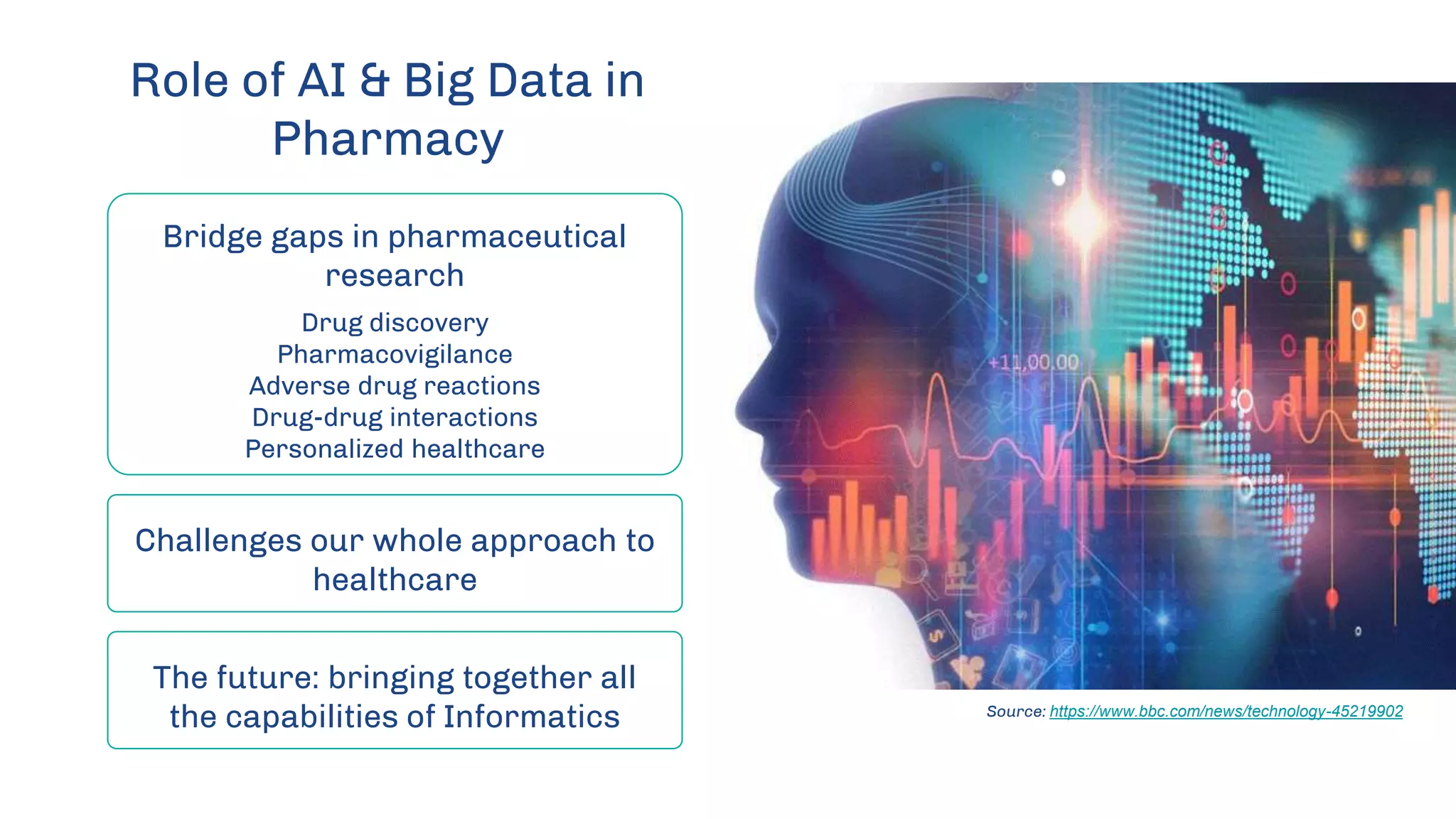 Role of AI & Big Data in Pharmacy

Bridge gaps in pharmaceutical research

Drug discovery
Pharmacovigilance
Adverse drug reactions
Drug-drug interactions
Personalized healthcare

Challenges our whole approach to healthcare

The future: bringing together all the capabilities of Informatics

+11,00.00

Source: https://www.bbc.com/news/technology-45219902